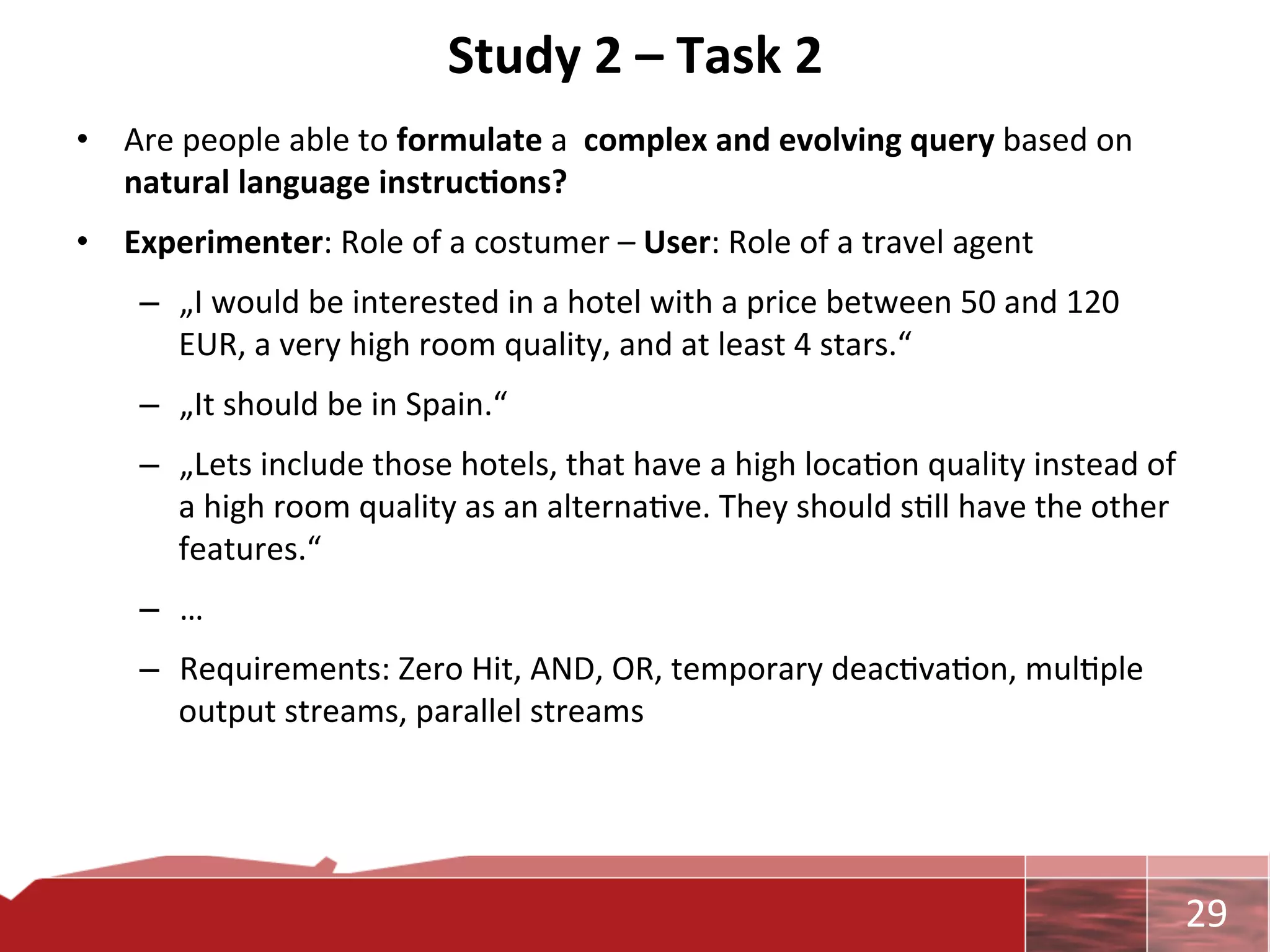 Study 2 – Task 2

• Are people able to formulate a complex and evolving query based on natural language instructions?

• Experimenter: Role of a costumer – User: Role of a travel agent

– „I would be interested in a hotel with a price between 50 and 120 EUR, a very high room quality, and at least 4 stars.“

– „It should be in Spain.“

– „Lets include those hotels, that have a high location quality instead of a high room quality as an alternative. They should still have the other features.“

– …

– Requirements: Zero Hit, AND, OR, temporary deactivation, multiple output streams, parallel streams

29